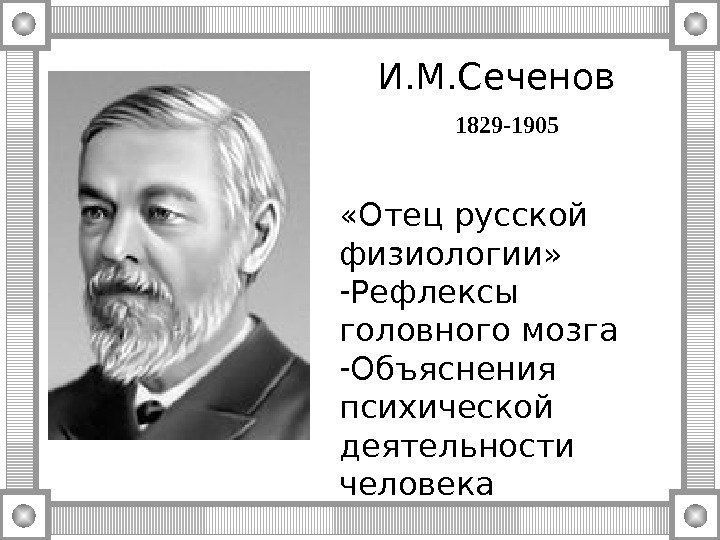 И.М.Сеченов

1829-1905

«Отец русской физиологии»
-Рефлексы головного мозга
-Объяснения психической деятельности человека